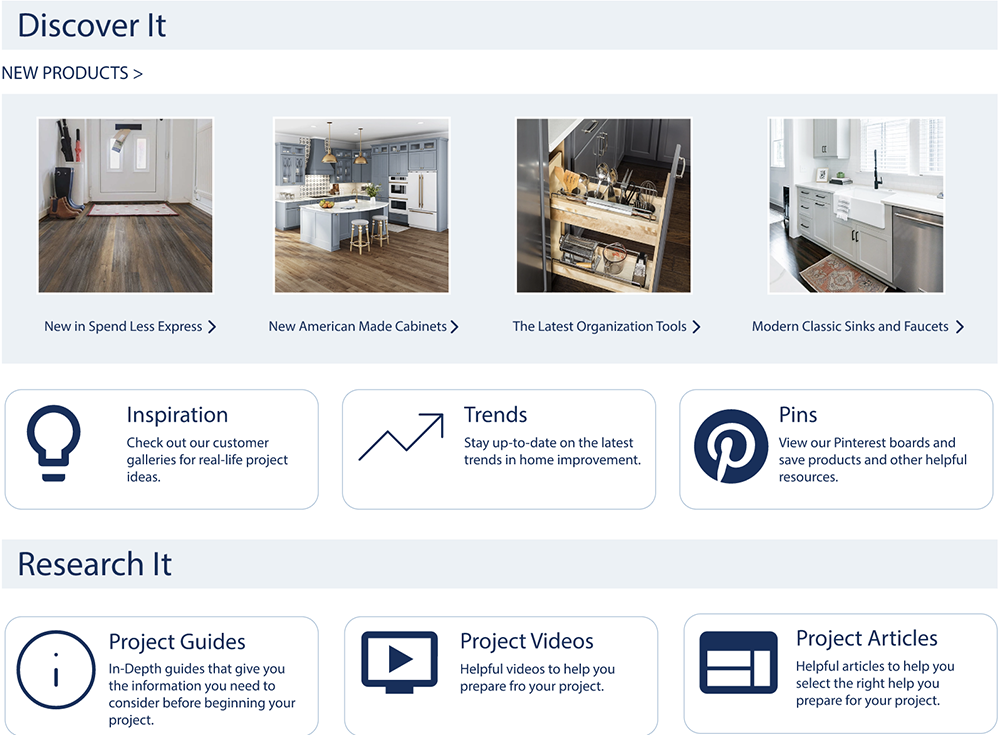 Discover It

NEW PRODUCTS >

New in Spend Less Express >

New American Made Cabinets >

The Latest Organization Tools >

Modern Classic Sinks and Faucets >

Inspiration
Check out our customer galleries for real-life project ideas.

Trends
Stay up-to-date on the latest trends in home improvement.

Pins
View our Pinterest boards and save products and other helpful resources.

Research It

Project Guides
In-Depth guides that give you the information you need to consider before beginning your project.

Project Videos
Helpful videos to help you prepare fro your project.

Project Articles
Helpful articles to help you select the right help you prepare for your project.